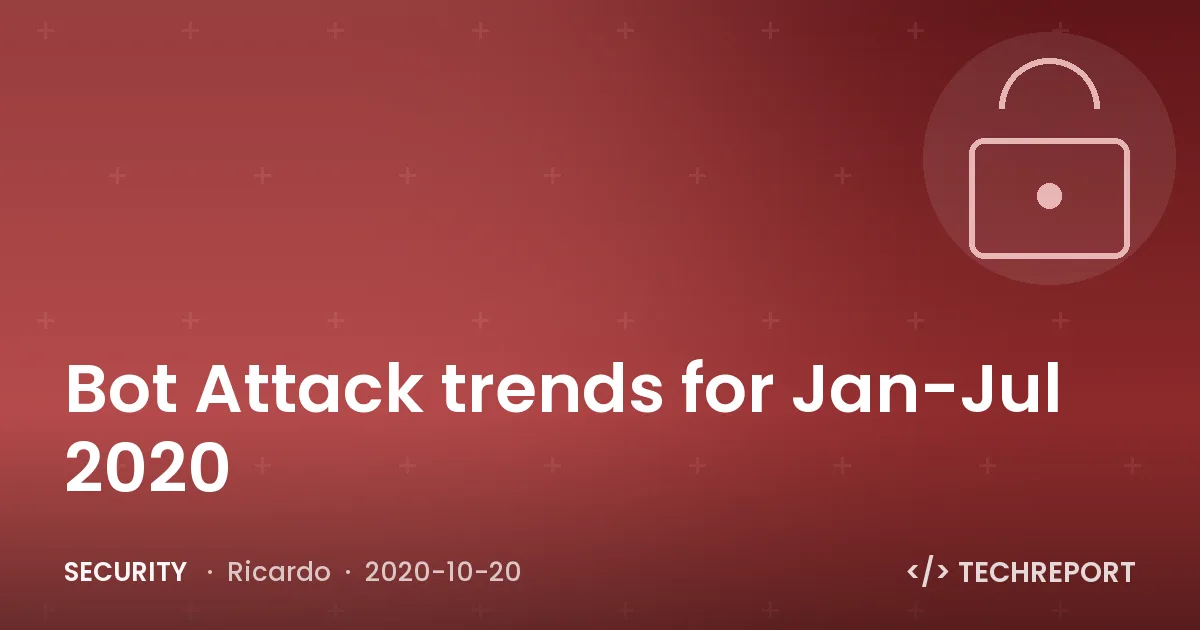 Bot Attack trends for Jan-Jul 2020

SECURITY · Ricardo · 2020-10-20

</> TECHREPORT